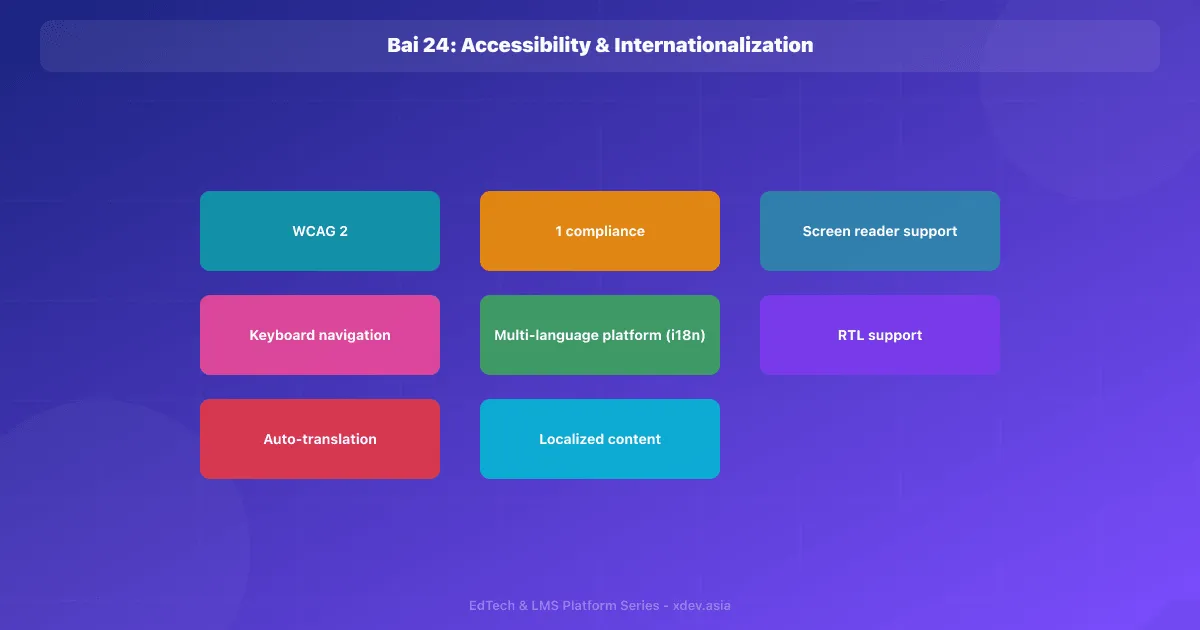 Bai 24: Accessibility & Internationalization

WCAG 2

1 compliance

Screen reader support

Keyboard navigation

Multi-language platform (i18n)

RTL support

Auto-translation

Localized content

EdTech & LMS Platform Series - xdev.asia